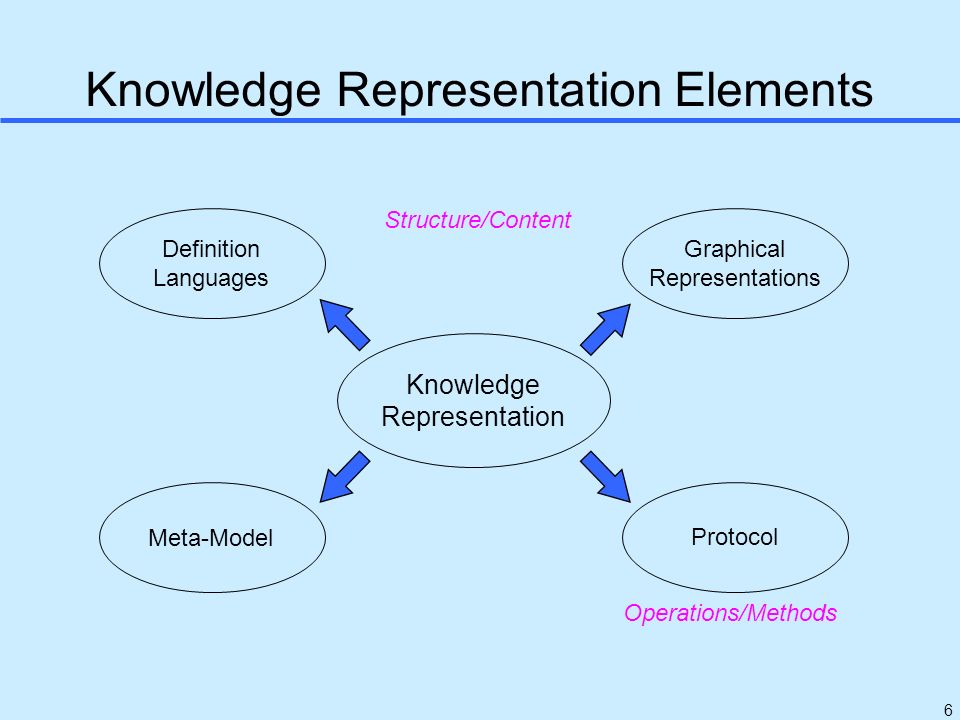 Knowledge Representation Elements

Structure/Content

Definition Languages

Graphical Representations

Knowledge Representation

Meta-Model

Protocol

Operations/Methods

6